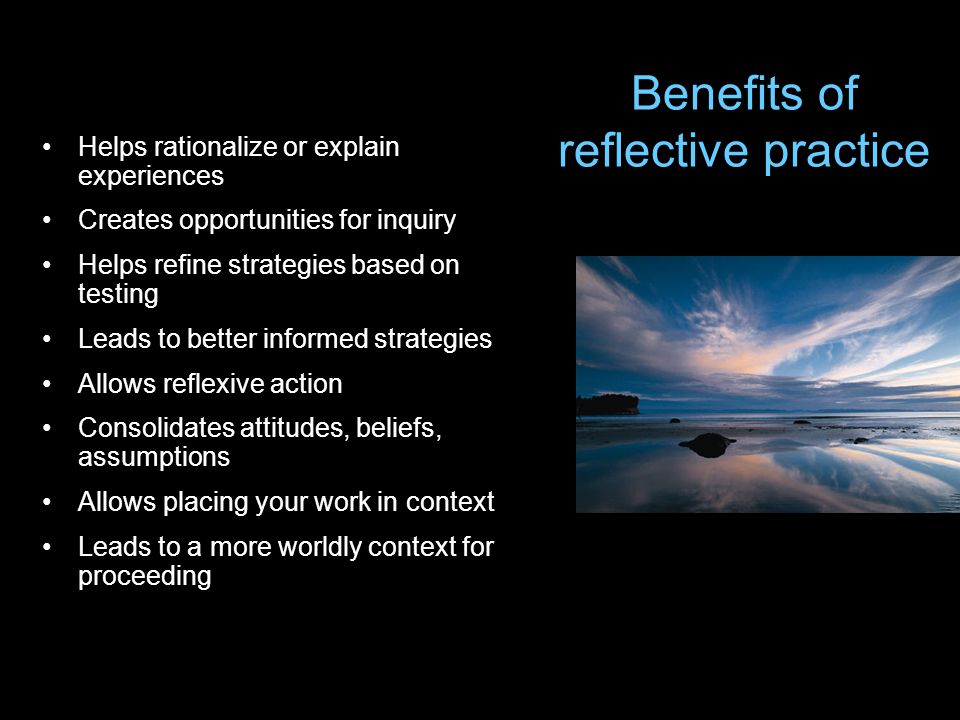 Benefits of reflective practice

• Helps rationalize or explain experiences
• Creates opportunities for inquiry
• Helps refine strategies based on testing
• Leads to better informed strategies
• Allows reflexive action
• Consolidates attitudes, beliefs, assumptions
• Allows placing your work in context
• Leads to a more worldly context for proceeding